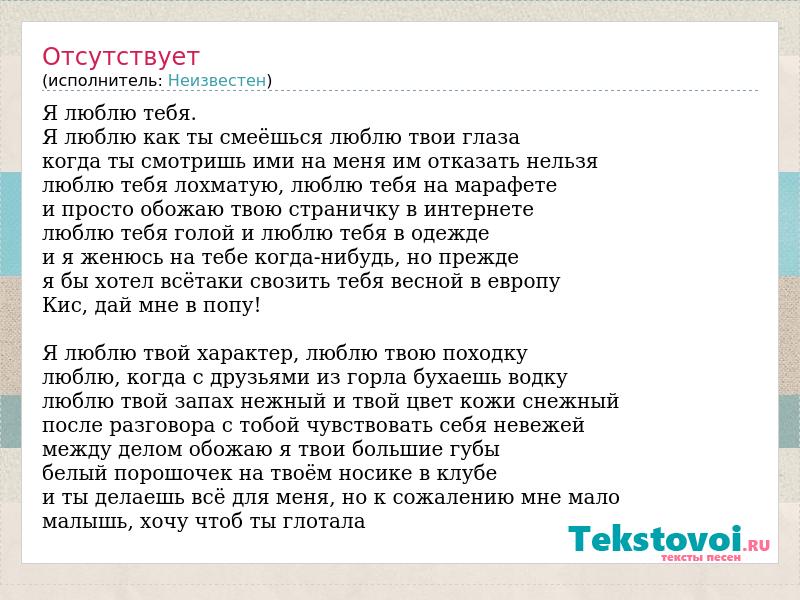 Отсутствует
(исполнитель: Неизвестен)

Я люблю тебя.
Я люблю как ты смеёшься люблю твои глаза
когда ты смотришь ими на меня им отказать нельзя
люблю тебя лохматую, люблю тебя на марафете
и просто обожаю твою страничку в интернете
люблю тебя голой и люблю тебя в одежде
и я женюсь на тебе когда-нибудь, но прежде
я бы хотел всётаки свозить тебя весной в европу
Кис, дай мне в попу!

Я люблю твой характер, люблю твою походку
люблю, когда с друзьями из горла бухаешь водку
люблю твой запах нежный и твой цвет кожи снежный
после разговора с тобой чувствовать себя невежей
между делом обожаю я твои большие губы
белый порошочек на твоём носике в клубе
и ты делаешь всё для меня, но к сожалению мне мало
малышь, хочу чтоб ты глотала

Tekstovoi.RU
тексты песен